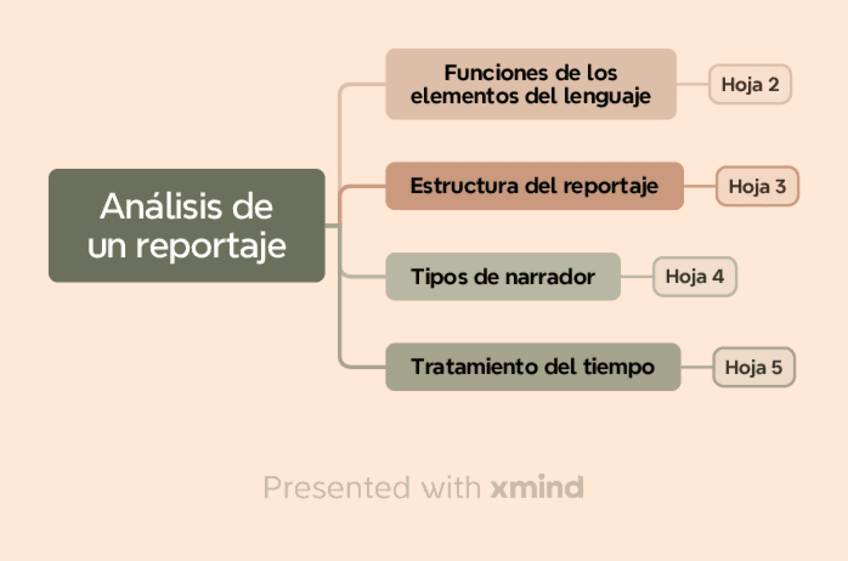 Análisis de un reportaje

Funciones de los elementos del lenguaje

Hoja 2

Estructura del reportaje

Hoja 3

Tipos de narrador

Hoja 4

Tratamiento del tiempo

Hoja 5

Presented with xmind